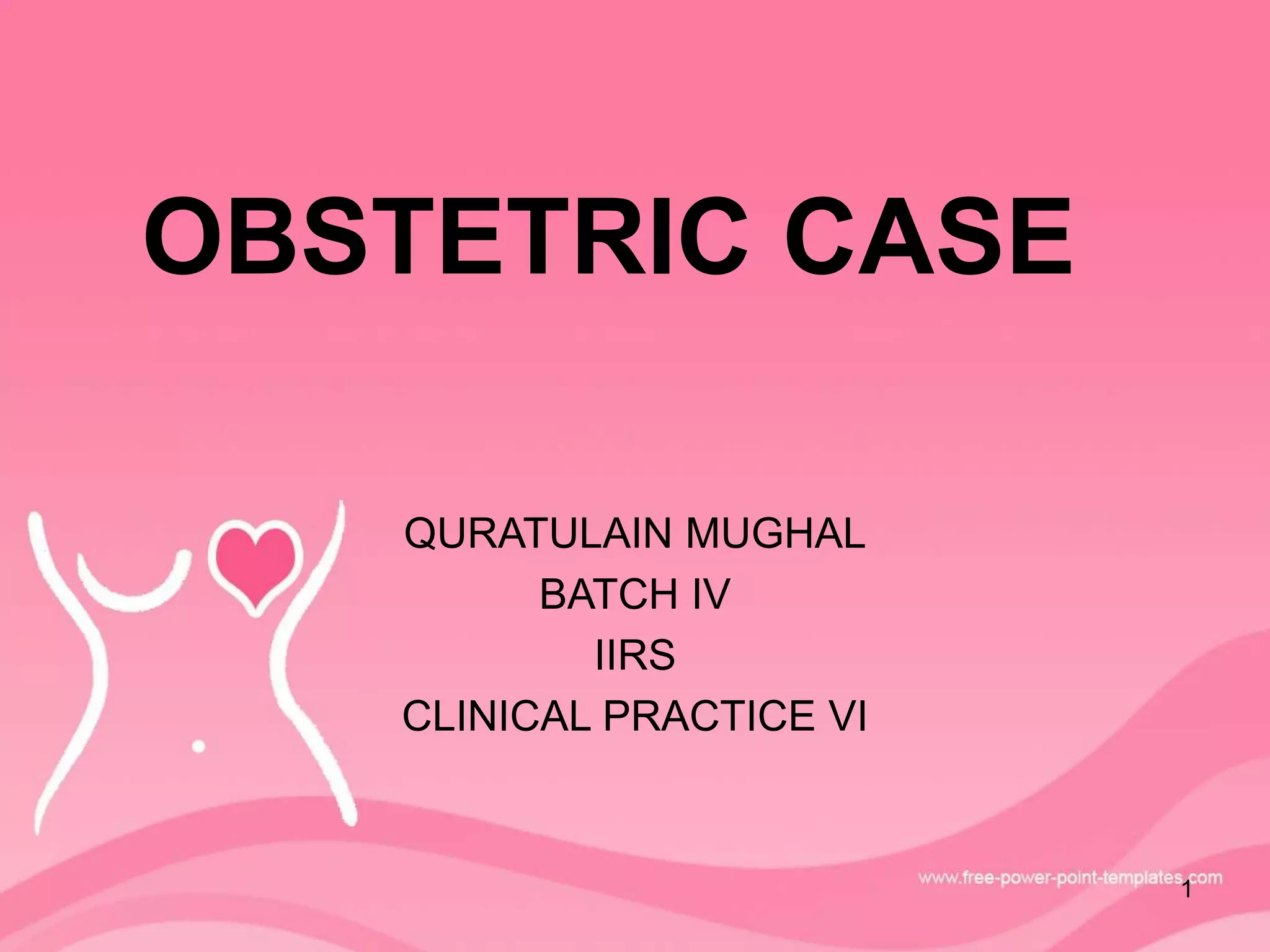 OBSTETRIC CASE

QURATULAIN MUGHAL
BATCH IV
IIRS
CLINICAL PRACTICE VI

www.free-power-point-templates.com

1